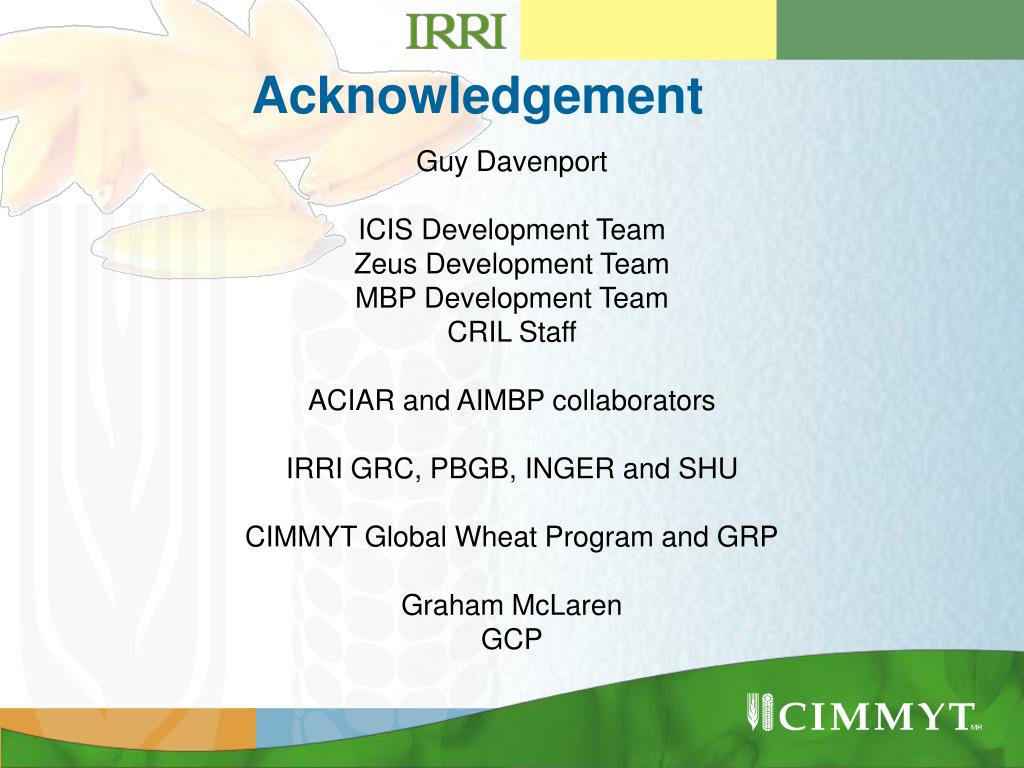 IRRI

Acknowledgement

Guy Davenport

ICIS Development Team
Zeus Development Team
MBP Development Team
CRIL Staff

ACIAR and AIMBP collaborators

IRRI GRC, PBGB, INGER and SHU

CIMMYT Global Wheat Program and GRP

Graham McLaren
GCP

CIMMYT MR